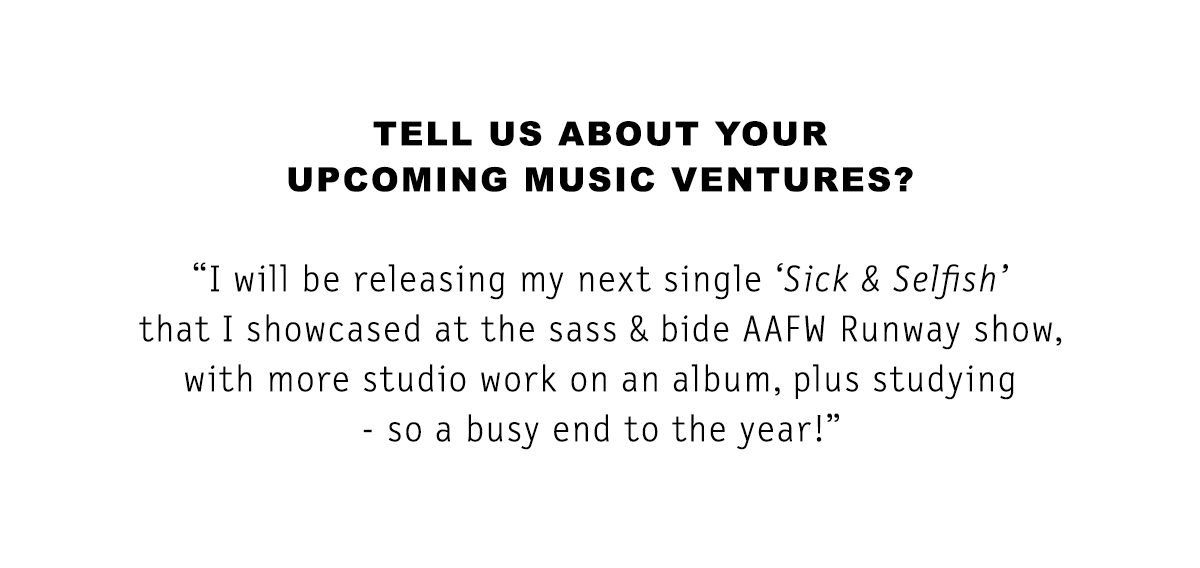 TELL US ABOUT YOUR UPCOMING MUSIC VENTURES?

“I will be releasing my next single ‘Sick & Selfish’ that I showcased at the sass & bide AAFW Runway show, with more studio work on an album, plus studying - so a busy end to the year!”